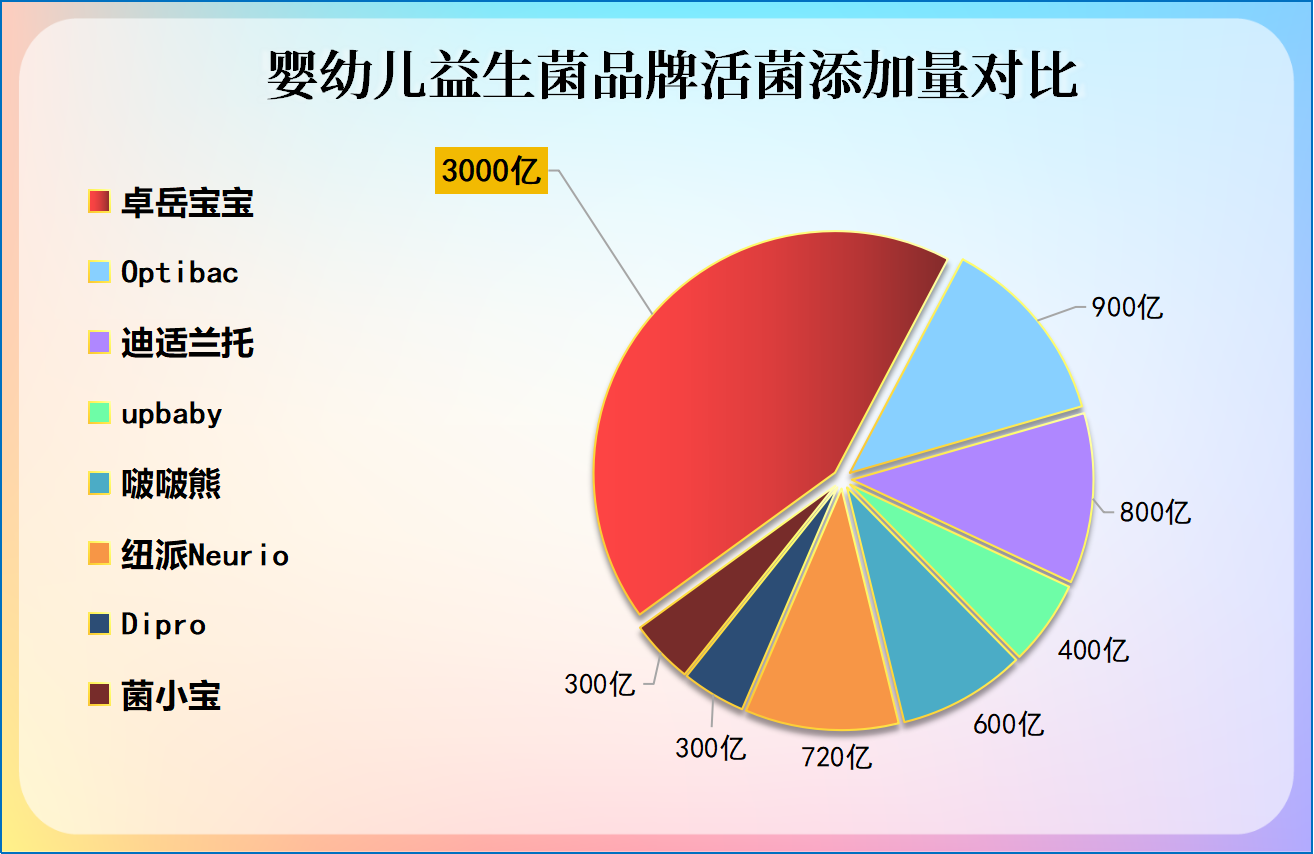 婴幼儿益生菌品牌活菌添加量对比

卓岳宝宝
Optibac
迪适兰托
upbaby
啵啵熊
纽派Neurio
Dipro
菌小宝

3000亿
900亿
800亿
400亿
600亿
720亿
300亿
300亿